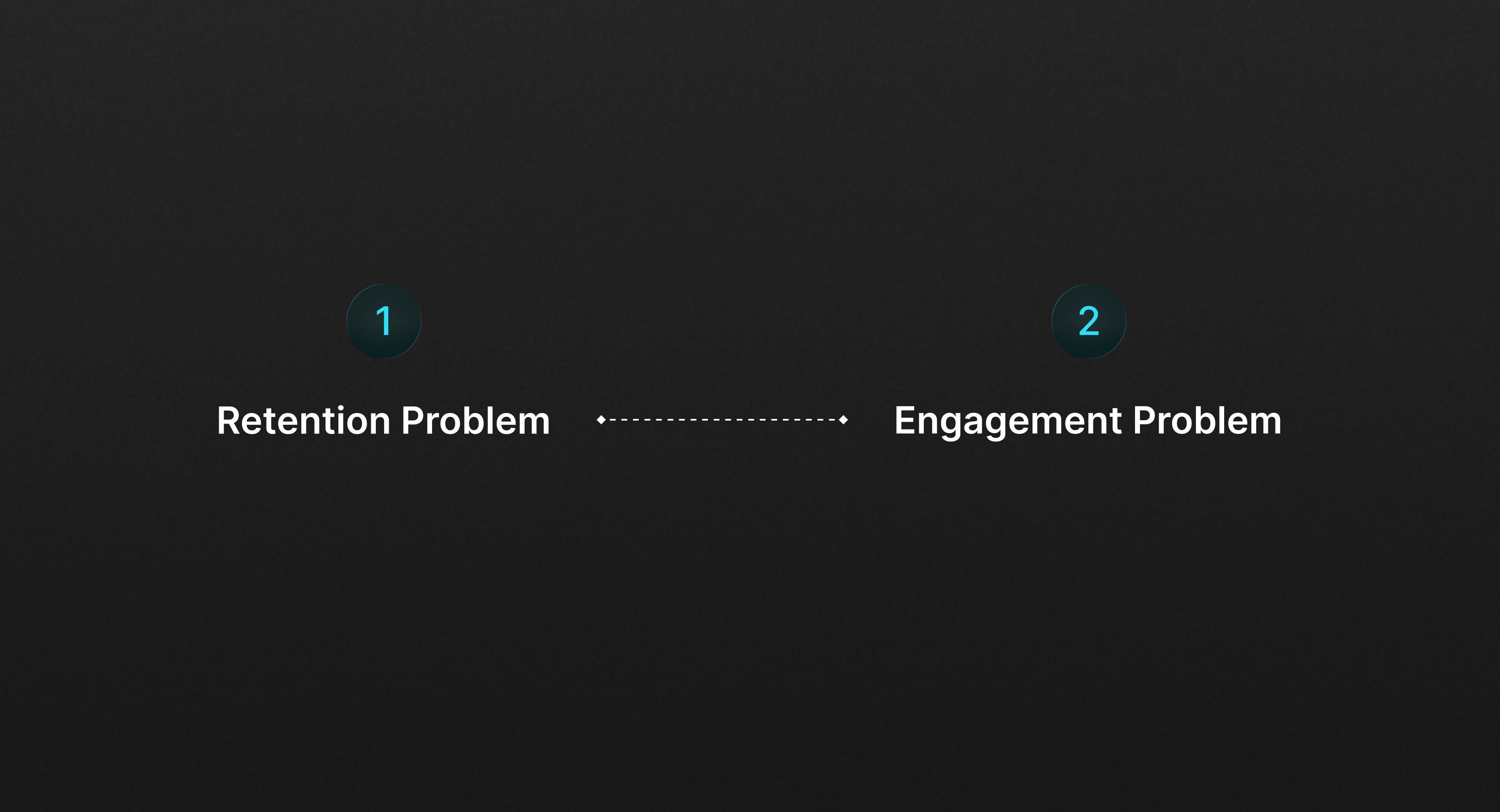 1

Retention Problem

2

Engagement Problem